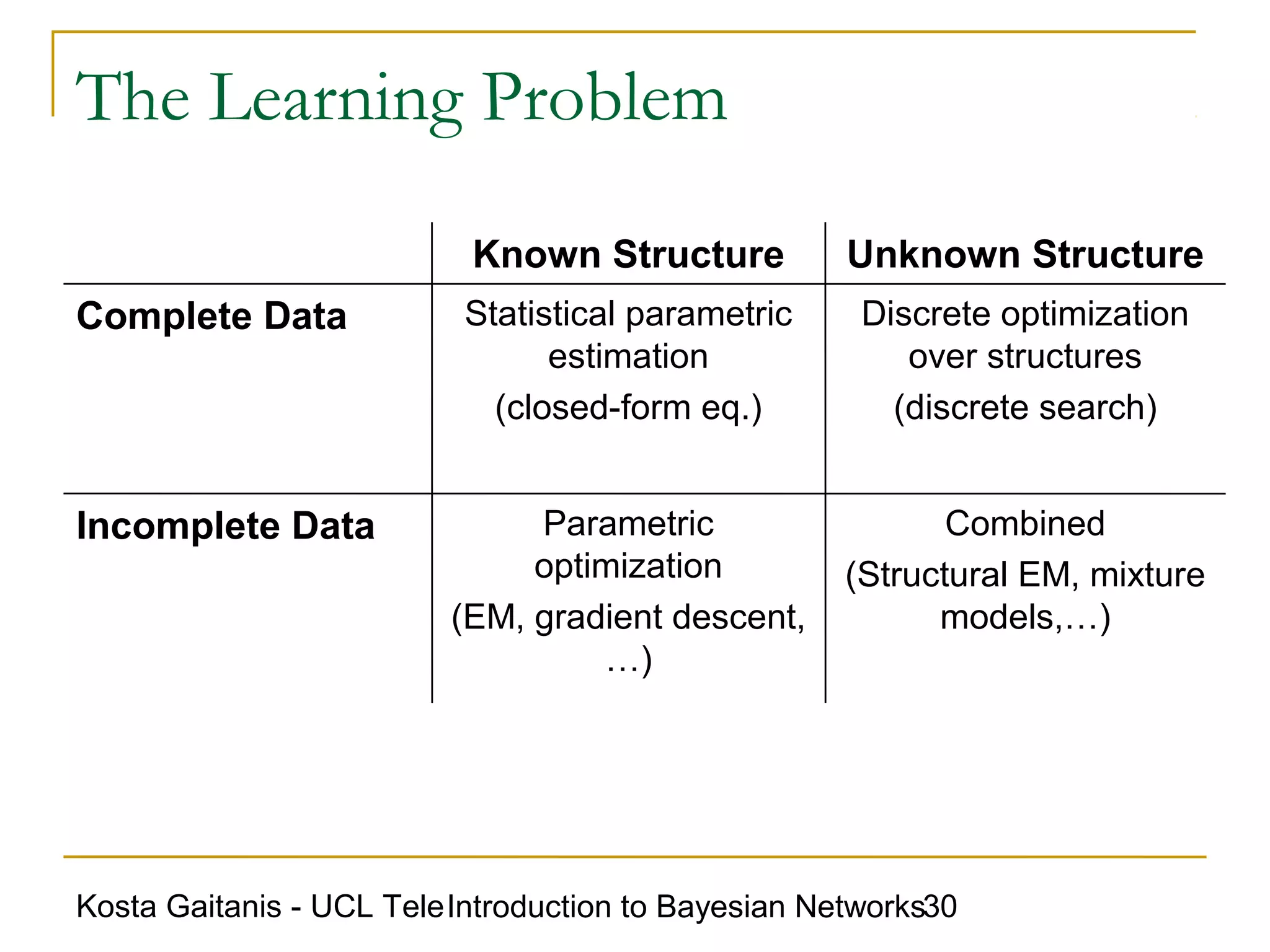 The Learning Problem

| | Known Structure | Unknown Structure |
|---|---|---|
| Complete Data | Statistical parametric estimation (closed-form eq.) | Discrete optimization over structures (discrete search) |
| Incomplete Data | Parametric optimization (EM, gradient descent, …) | Combined (Structural EM, mixture models,…) |

Kosta Gaitanis - UCL Tele Introduction to Bayesian Networks 30